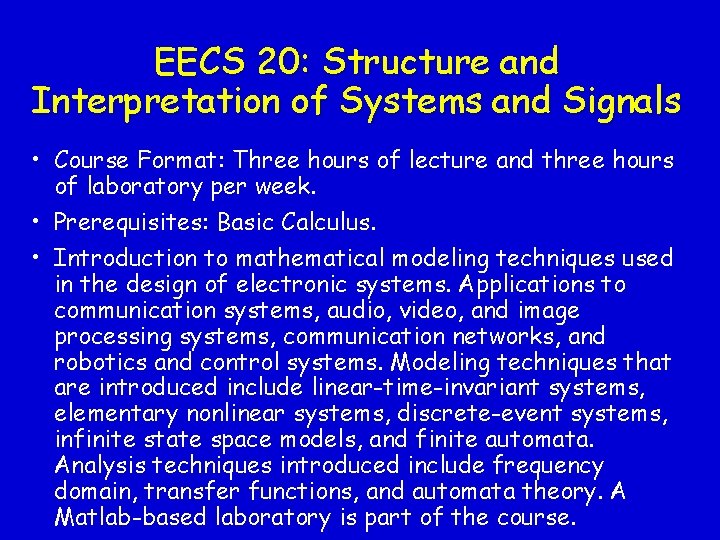 EECS 20: Structure and Interpretation of Systems and Signals

• Course Format: Three hours of lecture and three hours of laboratory per week.

• Prerequisites: Basic Calculus.

• Introduction to mathematical modeling techniques used in the design of electronic systems. Applications to communication systems, audio, video, and image processing systems, communication networks, and robotics and control systems. Modeling techniques that are introduced include linear-time-invariant systems, elementary nonlinear systems, discrete-event systems, infinite state space models, and finite automata. Analysis techniques introduced include frequency domain, transfer functions, and automata theory. A Matlab-based laboratory is part of the course.